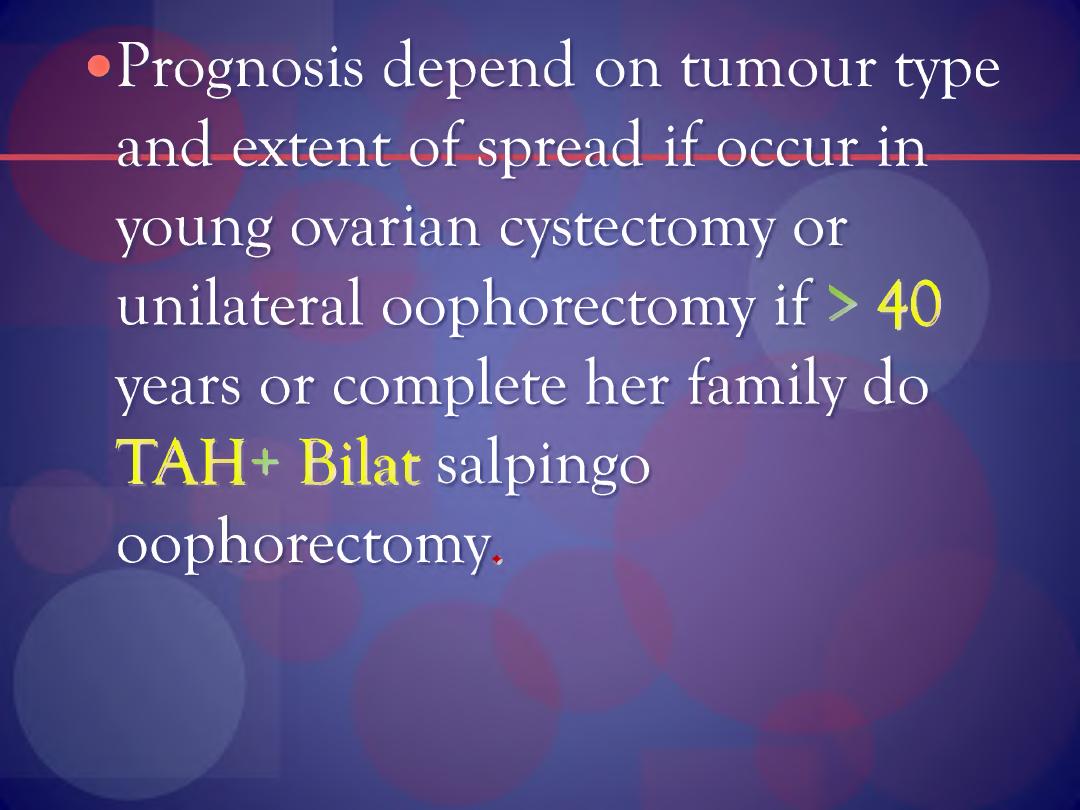 • Prognosis depend on tumour type and extent of spread if occur in young ovarian cystectomy or unilateral oophorectomy if > 40 years or complete her family do TAH+ Bilat salpingo oophorectomy.